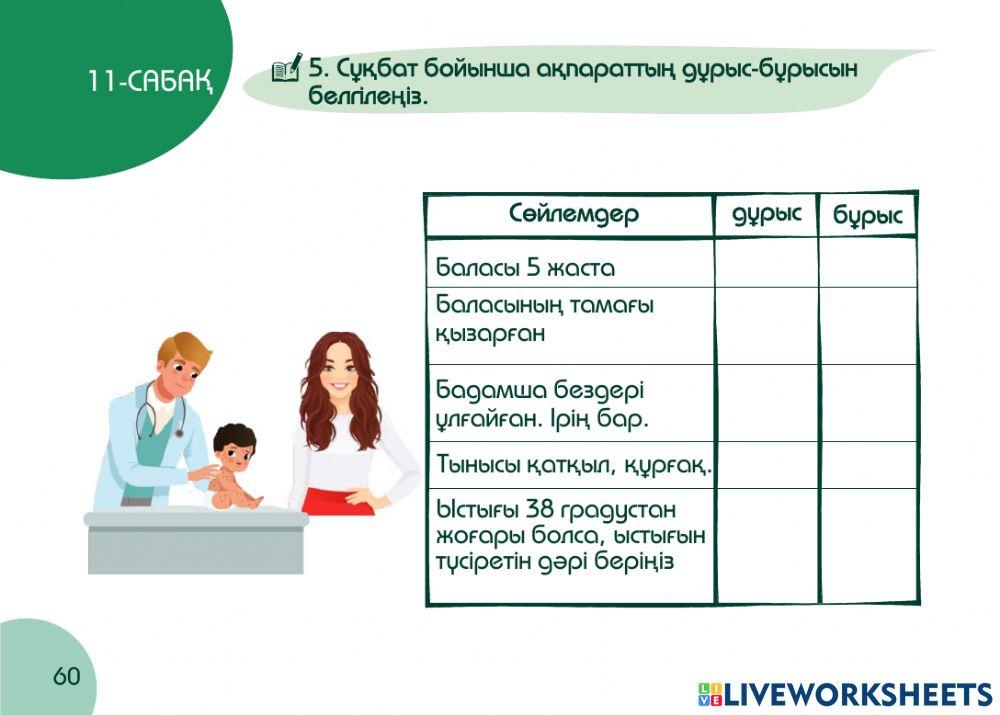 11-САБАҚ

5. Сұқбат бойынша ақпараттың дұрыс-бұрысын белгілеңіз.

| Сөйлемдер | дұрыс | бұрыс |
|---|---|---|
| Баласы 5 жаста | | |
| Баласының тамағы қызарған | | |
| Бадамша бездері ұлғайған. Ірің бар. | | |
| Тынысы қатқыл, құрғақ. | | |
| Ыстығы 38 градустан жоғары болса, ыстығын түсіретін дәрі беріңіз | | |

60

LIVEWORKSHEETS